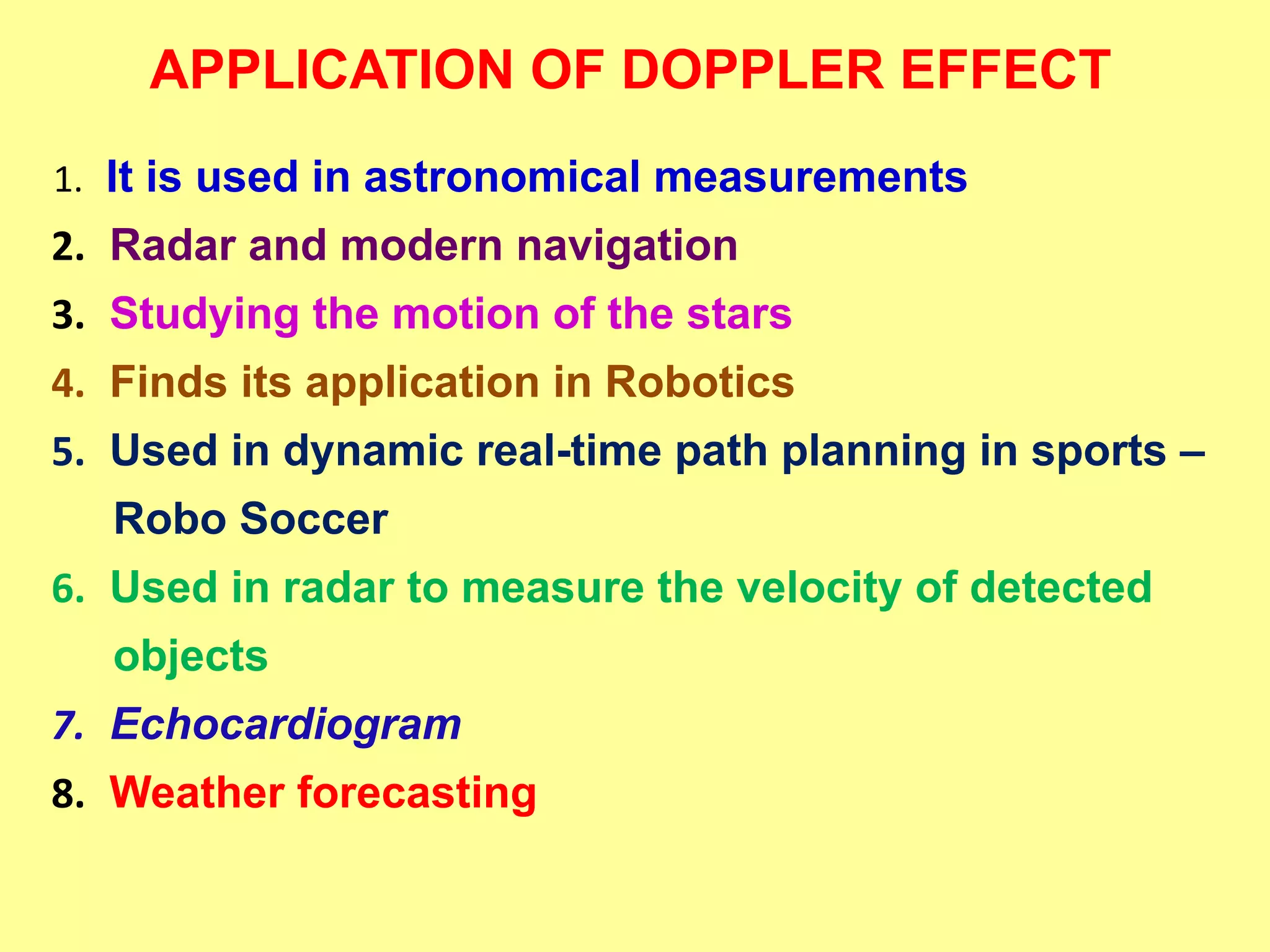 APPLICATION OF DOPPLER EFFECT

1. It is used in astronomical measurements
2. Radar and modern navigation
3. Studying the motion of the stars
4. Finds its application in Robotics
5. Used in dynamic real-time path planning in sports – Robo Soccer
6. Used in radar to measure the velocity of detected objects
7. Echocardiogram
8. Weather forecasting